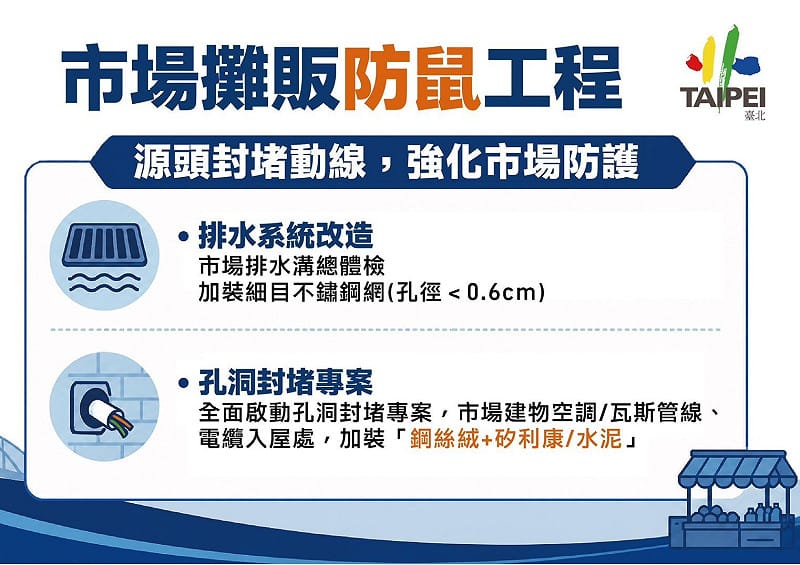 市場攤販防鼠工程

TAIPEI
臺北

源頭封堵動線，強化市場防護

• 排水系統改造
市場排水溝總體檢
加裝細目不鏽鋼網(孔徑 < 0.6cm)

• 孔洞封堵專案
全面啟動孔洞封堵專案，市場建物空調/瓦斯管線、電纜入屋處，加裝「鋼絲絨+矽利康/水泥」